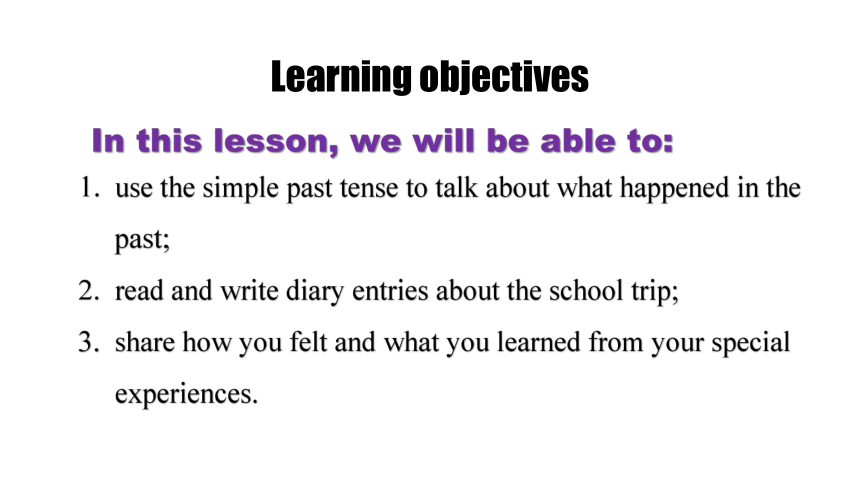 Learning objectives

In this lesson, we will be able to:

1. use the simple past tense to talk about what happened in the past;

2. read and write diary entries about the school trip;

3. share how you felt and what you learned from your special experiences.